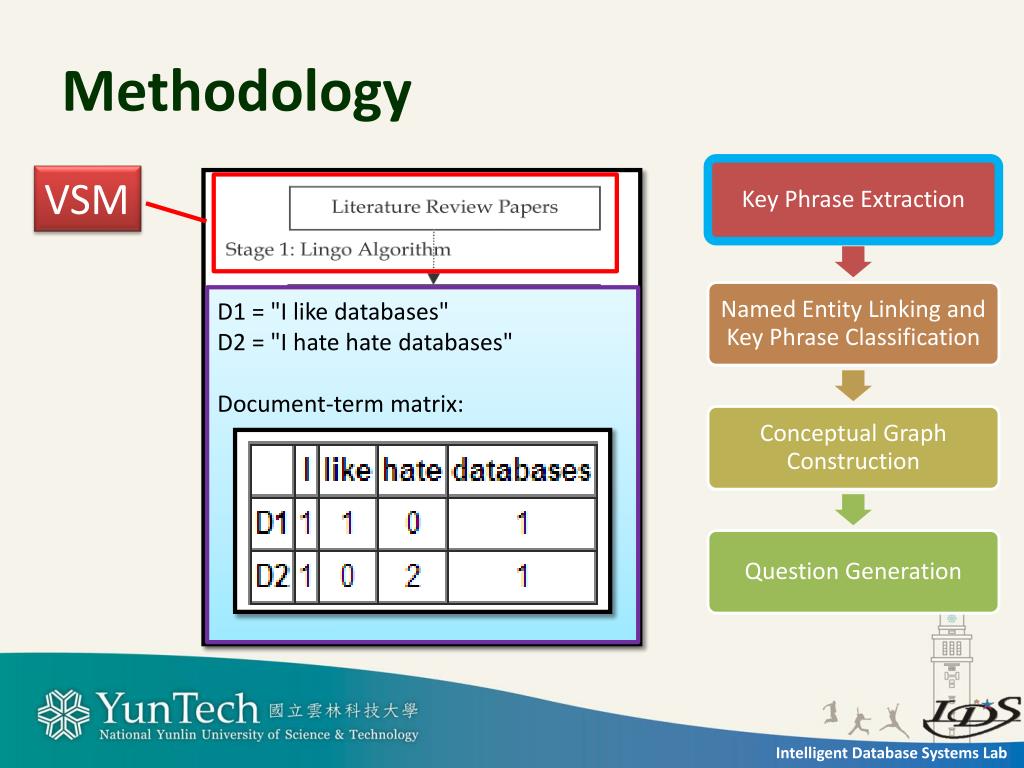 Methodology

VSM

Literature Review Papers

Stage 1: Lingo Algorithm

D1 = "I like databases"
D2 = "I hate hate databases"

Document-term matrix:

| | I | like | hate | databases |
|---|---|---|---|---|
| D1 | 1 | 1 | 0 | 1 |
| D2 | 1 | 0 | 2 | 1 |

Key Phrase Extraction

Named Entity Linking and Key Phrase Classification

Conceptual Graph Construction

Question Generation

YunTech 國立雲林科技大學
National Yunlin University of Science & Technology

IDS

Intelligent Database Systems Lab